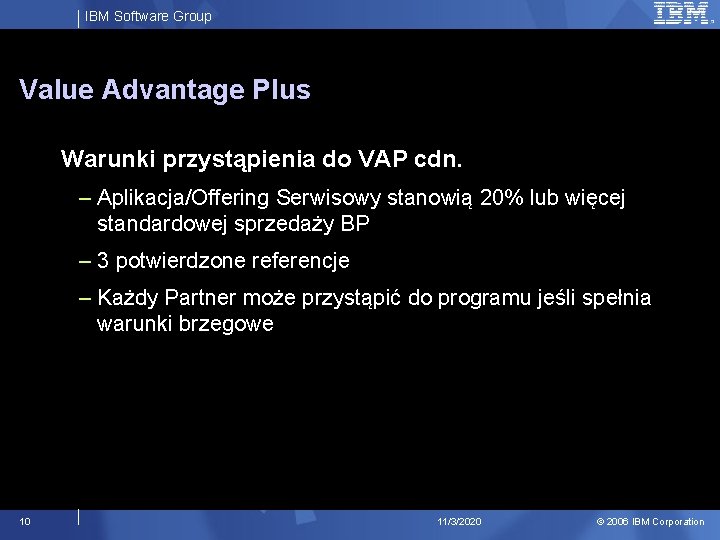 IBM Software Group

IBM

Value Advantage Plus

Warunki przystąpienia do VAP cdn.

– Aplikacja/Offering Serwisowy stanowią 20% lub więcej standardowej sprzedaży BP

– 3 potwierdzone referencje

– Każdy Partner może przystąpić do programu jeśli spełnia warunki brzegowe

10

11/3/2020

© 2006 IBM Corporation